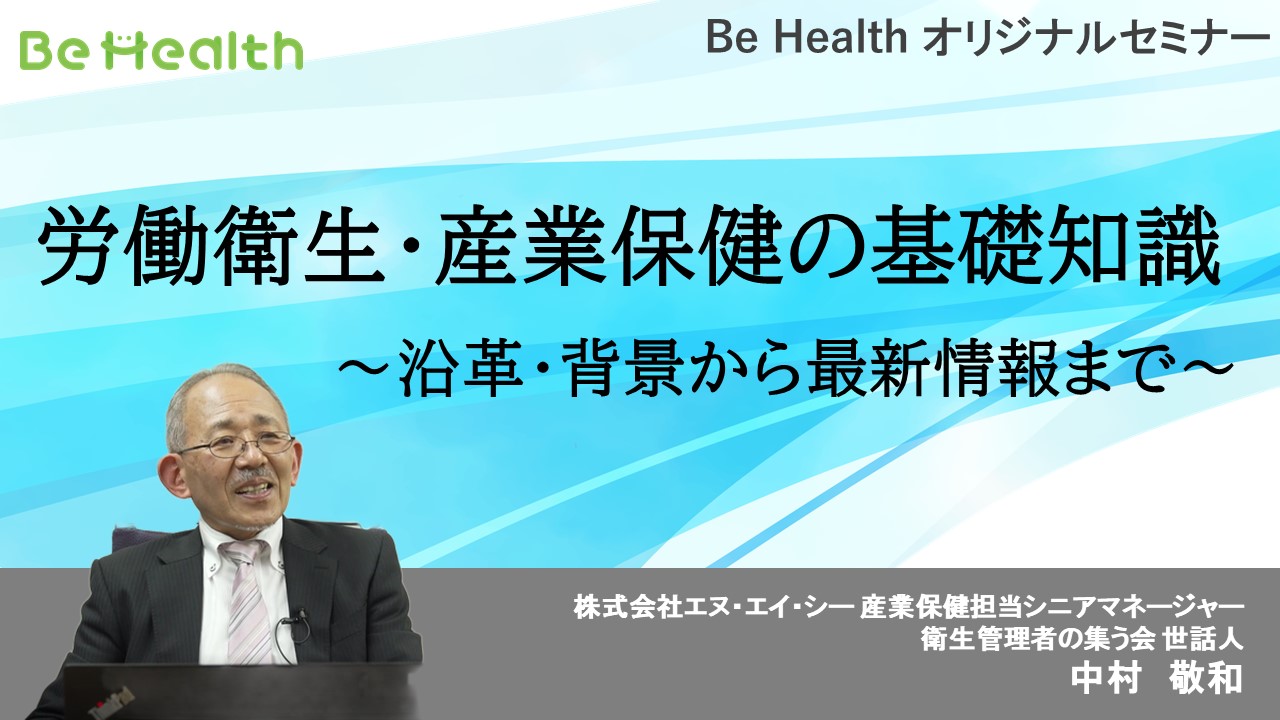 Be Health

Be Health オリジナルセミナー

労働衛生・産業保健の基礎知識

～沿革・背景から最新情報まで～

株式会社エヌ・エイ・シー 産業保健担当シニアマネージャー
衛生管理者の集う会 世話人
中村　敬和